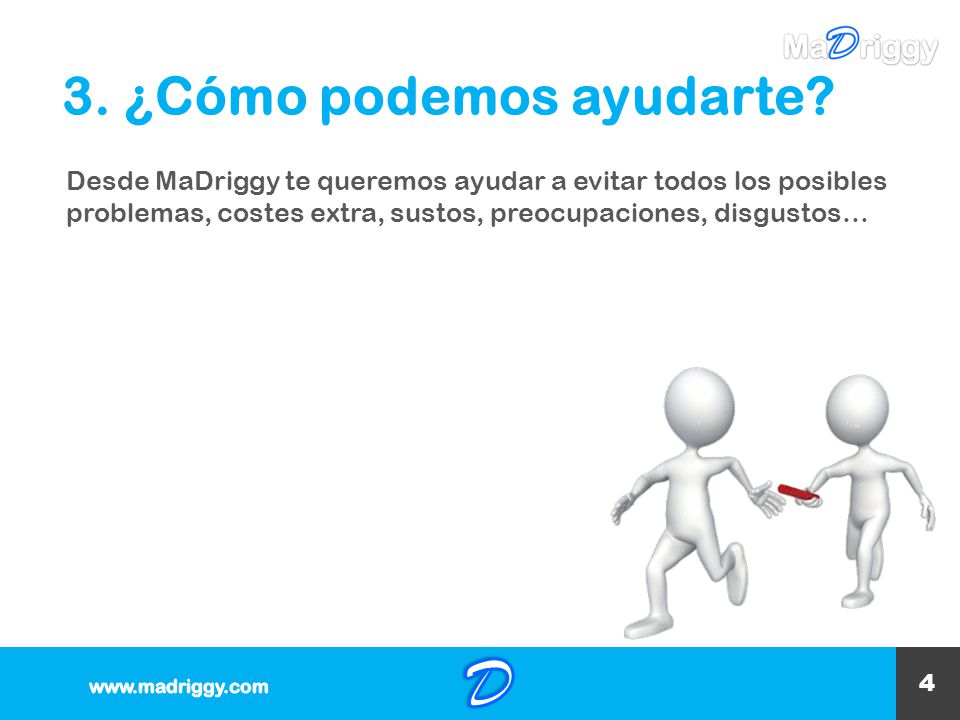 MaDriggy

3. ¿Cómo podemos ayudarte?

Desde MaDriggy te queremos ayudar a evitar todos los posibles problemas, costes extra, sustos, preocupaciones, disgustos…

www.madriggy.com

D

4